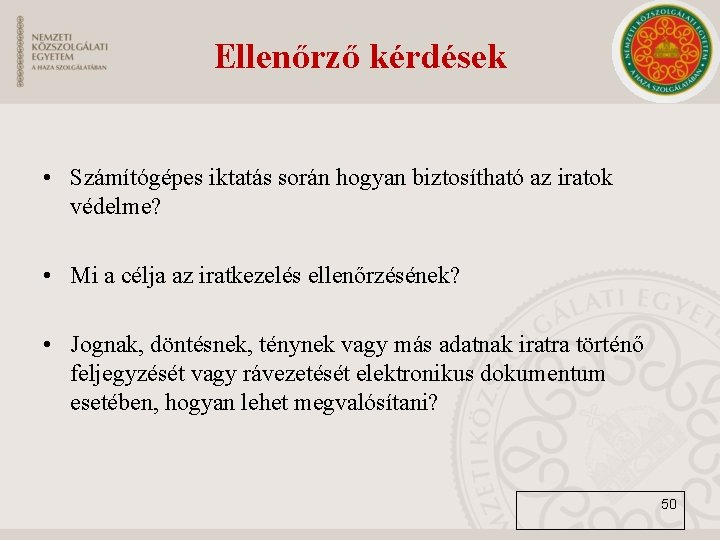 NEMZETI
KÖZSZOLGÁLATI
EGYETEM
A HAZA SZOLGÁLATÁBAN

Ellenőrző kérdések

NEMZETI KÖZSZOLGÁLATI EGYETEM
A HAZA SZOLGÁLATÁBAN

• Számítógépes iktatás során hogyan biztosítható az iratok védelme?

• Mi a célja az iratkezelés ellenőrzésének?

• Jognak, döntésnek, ténynek vagy más adatnak iratra történő feljegyzését vagy rávezetését elektronikus dokumentum esetében, hogyan lehet megvalósítani?

NEMZETI KÖZSZOLGÁLATI EGYETEM

50